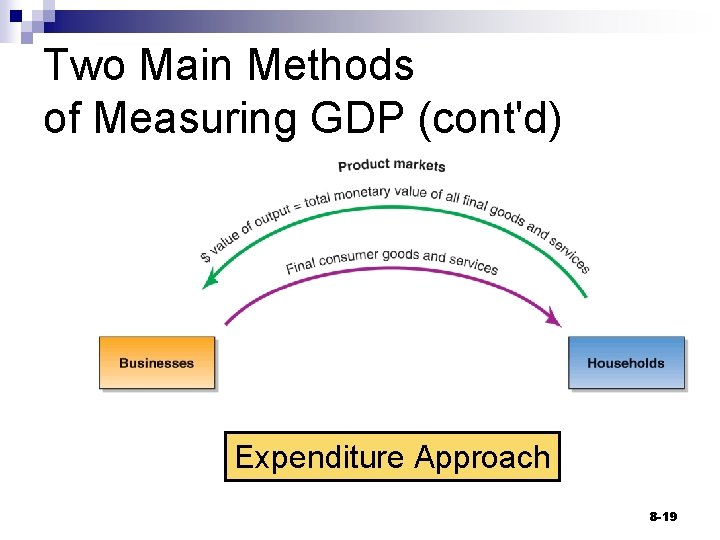 Two Main Methods
of Measuring GDP (cont'd)

Product markets

\$ value of output = total monetary value of all final goods and services

Final consumer goods and services

Businesses

Households

Expenditure Approach

8-19